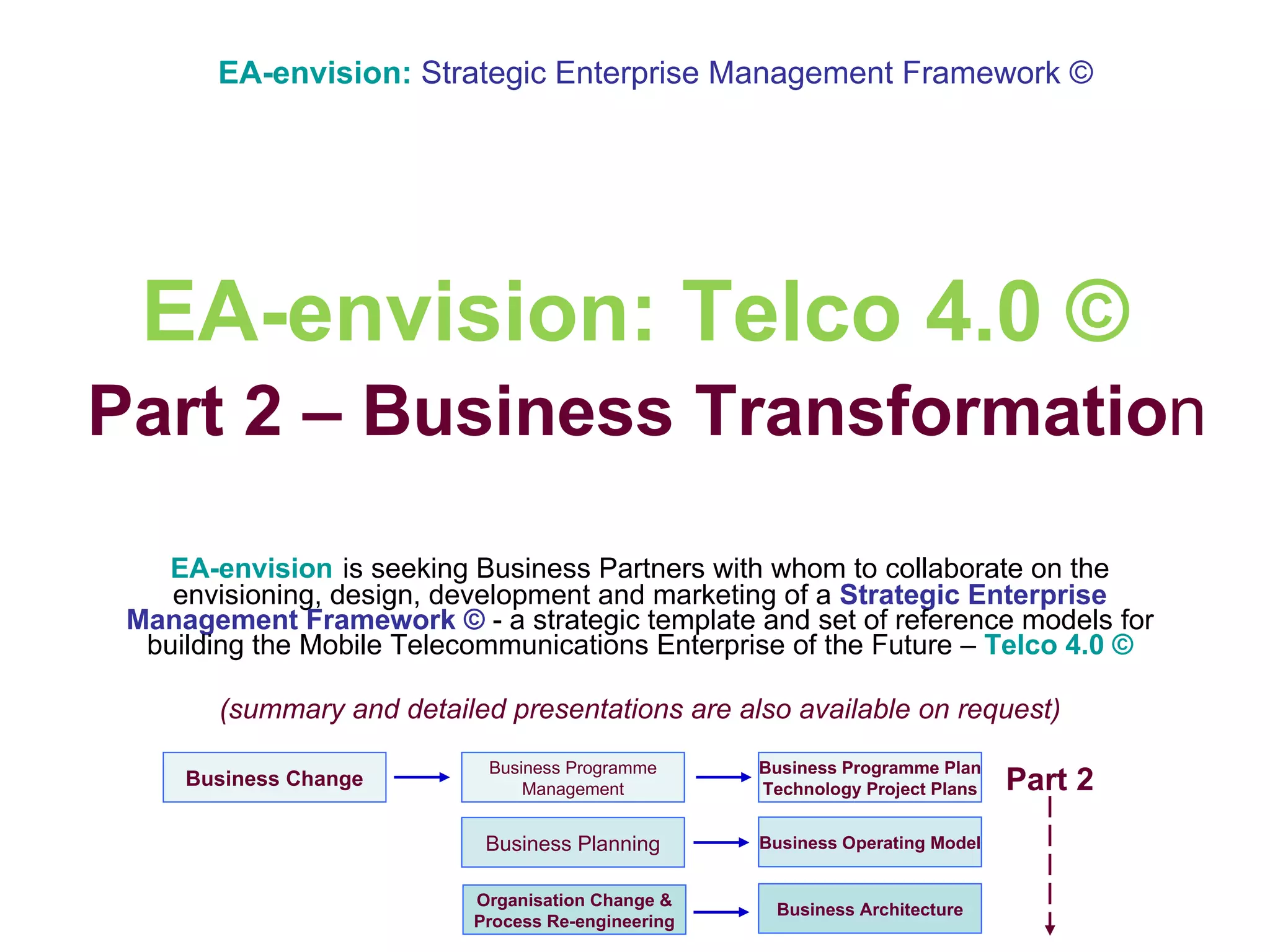 EA-envision: Strategic Enterprise Management Framework ©

EA-envision: Telco 4.0 ©

Part 2 – Business Transformation

EA-envision is seeking Business Partners with whom to collaborate on the envisioning, design, development and marketing of a Strategic Enterprise Management Framework © - a strategic template and set of reference models for building the Mobile Telecommunications Enterprise of the Future – Telco 4.0 ©

(summary and detailed presentations are also available on request)

Business Change

Business Programme Management

Business Programme Plan
Technology Project Plans

Part 2

Business Planning

Business Operating Model

Organisation Change & Process Re-engineering

Business Architecture